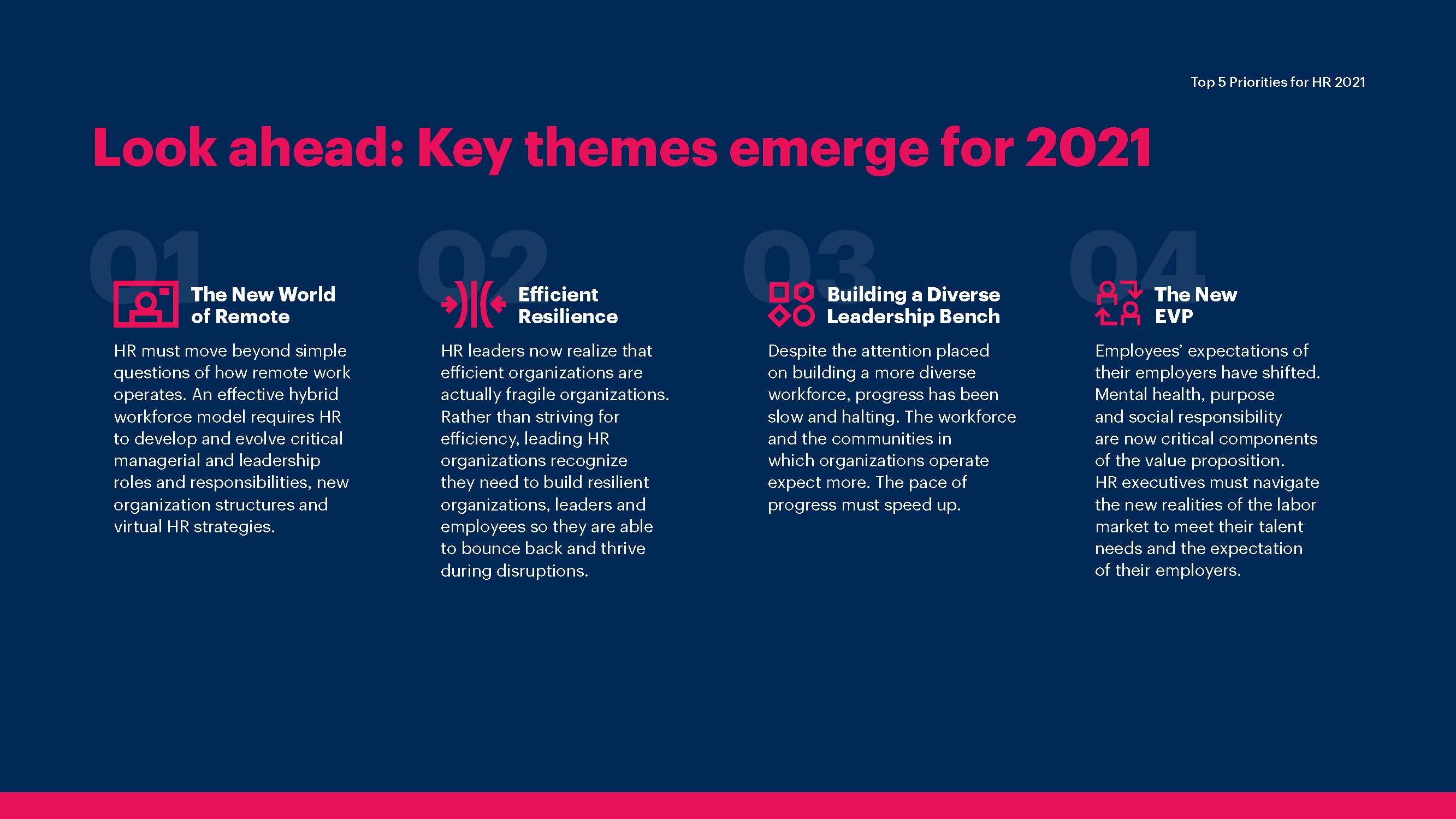 Top 5 Priorities for HR 2021

Look ahead: Key themes emerge for 2021

01

The New World of Remote

HR must move beyond simple questions of how remote work operates. An effective hybrid workforce model requires HR to develop and evolve critical managerial and leadership roles and responsibilities, new organization structures and virtual HR strategies.

02

Efficient Resilience

HR leaders now realize that efficient organizations are actually fragile organizations. Rather than striving for efficiency, leading HR organizations recognize they need to build resilient organizations, leaders and employees so they are able to bounce back and thrive during disruptions.

03

Building a Diverse Leadership Bench

Despite the attention placed on building a more diverse workforce, progress has been slow and halting. The workforce and the communities in which organizations operate expect more. The pace of progress must speed up.

04

The New EVP

Employees' expectations of their employers have shifted. Mental health, purpose and social responsibility are now critical components of the value proposition. HR executives must navigate the new realities of the labor market to meet their talent needs and the expectation of their employers.